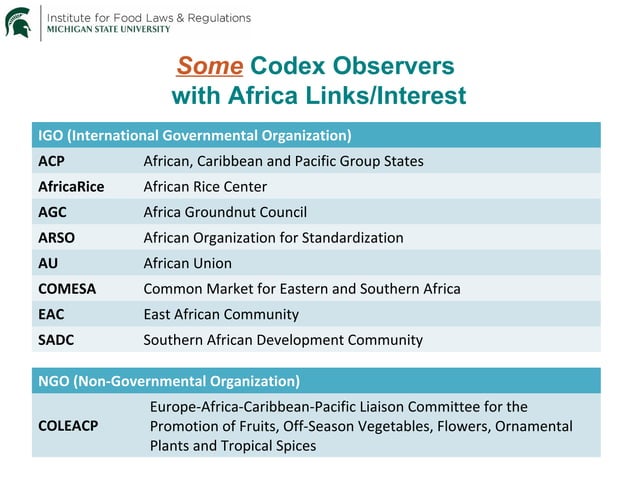 Institute for Food Laws & Regulations
MICHIGAN STATE UNIVERSITY

Some Codex Observers with Africa Links/Interest

| IGO (International Governmental Organization) | |
|---|---|
| ACP | African, Caribbean and Pacific Group States |
| AfricaRice | African Rice Center |
| AGC | Africa Groundnut Council |
| ARSO | African Organization for Standardization |
| AU | African Union |
| COMESA | Common Market for Eastern and Southern Africa |
| EAC | East African Community |
| SADC | Southern African Development Community |

| NGO (Non-Governmental Organization) | |
|---|---|
| COLEACP | Europe-Africa-Caribbean-Pacific Liaison Committee for the Promotion of Fruits, Off-Season Vegetables, Flowers, Ornamental Plants and Tropical Spices |